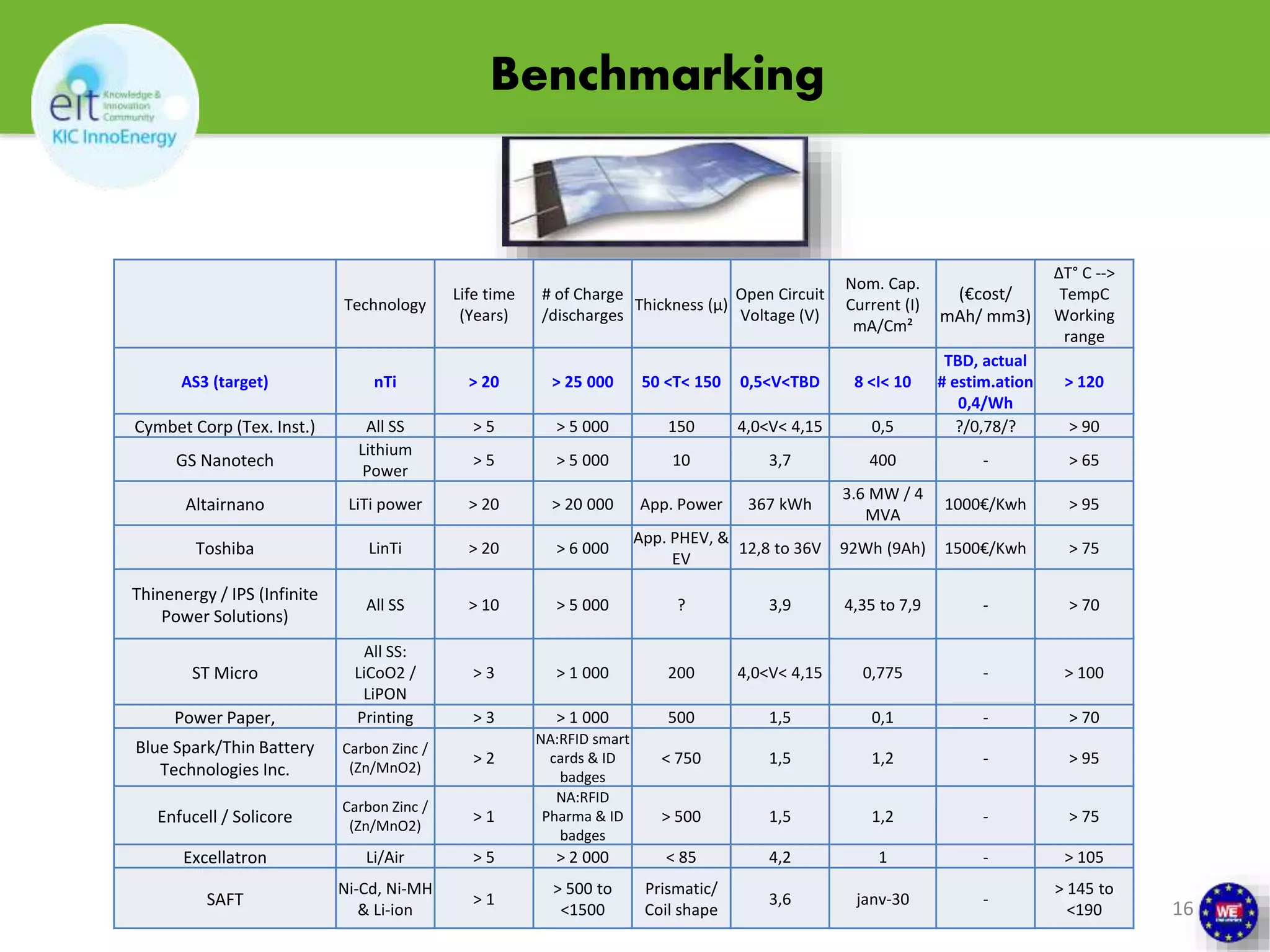 eit Knowledge & Innovation Community
KIC InnoEnergy

Benchmarking

| | Technology | Life time (Years) | # of Charge /discharges | Thickness (µ) | Open Circuit Voltage (V) | Nom. Cap. Current (I) mA/Cm² | (€cost/ mAh/ mm3) | ΔT° C --> TempC Working range |
|---|---|---|---|---|---|---|---|---|
| AS3 (target) | nTi | > 20 | > 25 000 | 50 <T< 150 | 0,5<V<TBD | 8 <I< 10 | TBD, actual # estim.ation 0,4/Wh | > 120 |
| Cymbet Corp (Tex. Inst.) | All SS | > 5 | > 5 000 | 150 | 4,0<V< 4,15 | 0,5 | ?/0,78/? | > 90 |
| GS Nanotech | Lithium Power | > 5 | > 5 000 | 10 | 3,7 | 400 | - | > 65 |
| Altairnano | LiTi power | > 20 | > 20 000 | App. Power | 367 kWh | 3.6 MW / 4 MVA | 1000€/Kwh | > 95 |
| Toshiba | LinTi | > 20 | > 6 000 | App. PHEV, & EV | 12,8 to 36V | 92Wh (9Ah) | 1500€/Kwh | > 75 |
| Thinenergy / IPS (Infinite Power Solutions) | All SS | > 10 | > 5 000 | ? | 3,9 | 4,35 to 7,9 | - | > 70 |
| ST Micro | All SS: LiCoO2 / LiPON | > 3 | > 1 000 | 200 | 4,0<V< 4,15 | 0,775 | - | > 100 |
| Power Paper, | Printing | > 3 | > 1 000 | 500 | 1,5 | 0,1 | - | > 70 |
| Blue Spark/Thin Battery Technologies Inc. | Carbon Zinc / (Zn/MnO2) | > 2 | NA:RFID smart cards & ID badges | < 750 | 1,5 | 1,2 | - | > 95 |
| Enfucell / Solicore | Carbon Zinc / (Zn/MnO2) | > 1 | NA:RFID Pharma & ID badges | > 500 | 1,5 | 1,2 | - | > 75 |
| Excellatron | Li/Air | > 5 | > 2 000 | < 85 | 4,2 | 1 | - | > 105 |
| SAFT | Ni-Cd, Ni-MH & Li-ion | > 1 | > 500 to <1500 | Prismatic/ Coil shape | 3,6 | janv-30 | - | > 145 to <190 |

16
WE